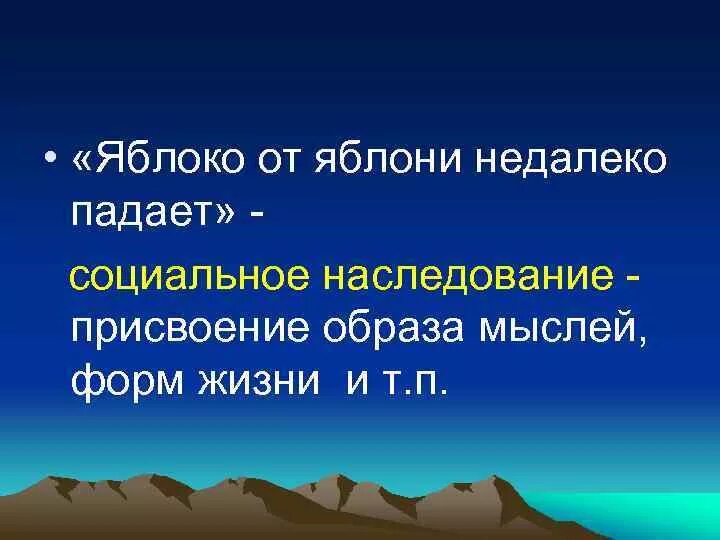 • «Яблоко от яблони недалеко падает» -

социальное наследование - присвоение образа мыслей, форм жизни и т.п.